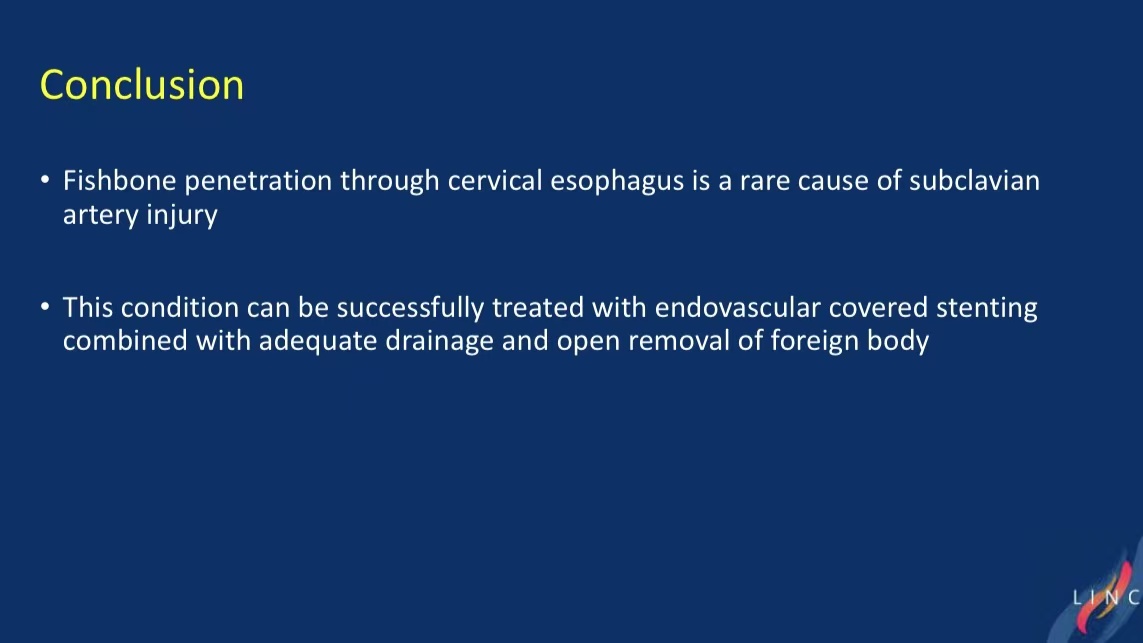 Conclusion

• Fishbone penetration through cervical esophagus is a rare cause of subclavian artery injury

• This condition can be successfully treated with endovascular covered stenting combined with adequate drainage and open removal of foreign body

LINC